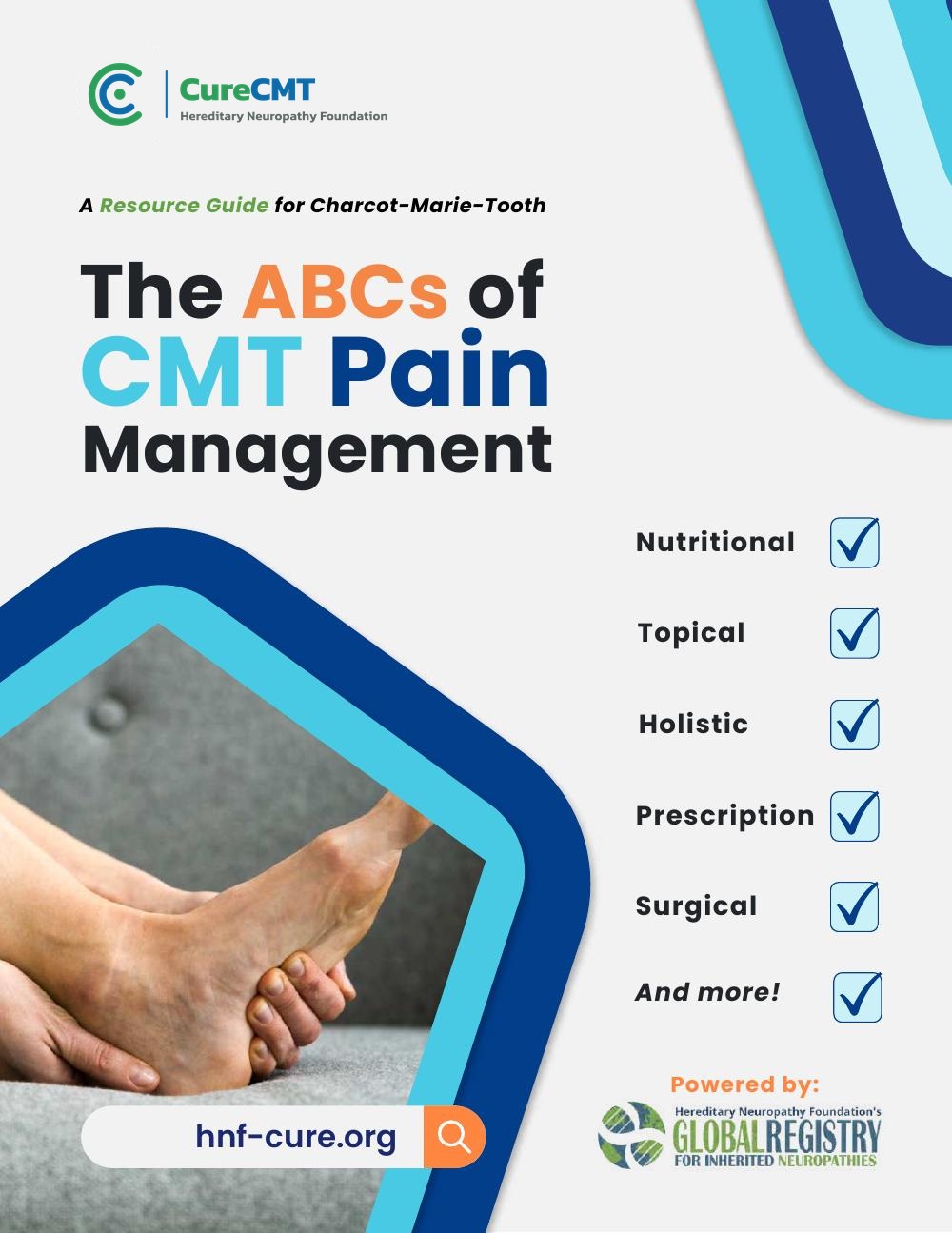 CureCMT
Hereditary Neuropathy Foundation

A Resource Guide for Charcot-Marie-Tooth

The ABCs of CMT Pain Management

Nutritional
Topical
Holistic
Prescription
Surgical
And more!

hnf-cure.org

Powered by:
Hereditary Neuropathy Foundation's
GLOBAL REGISTRY
FOR INHERITED NEUROPATHIES